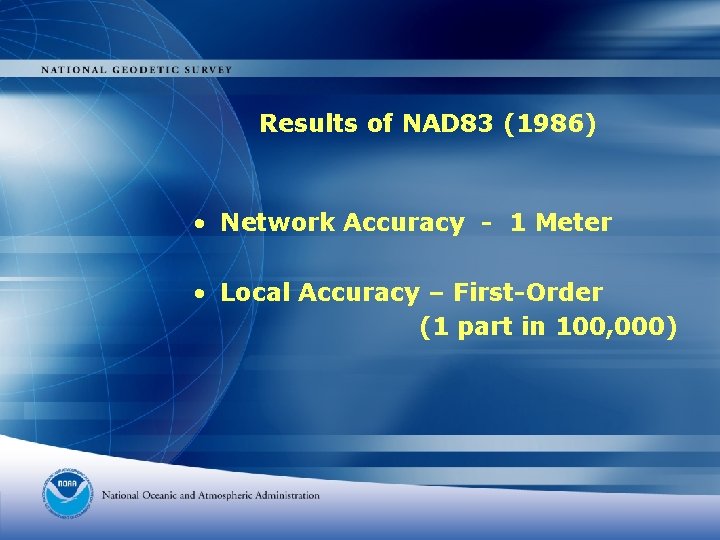 NATIONAL GEODETIC SURVEY

Results of NAD83 (1986)

• Network Accuracy - 1 Meter

• Local Accuracy – First-Order (1 part in 100,000)

NOAA

National Oceanic and Atmospheric Administration